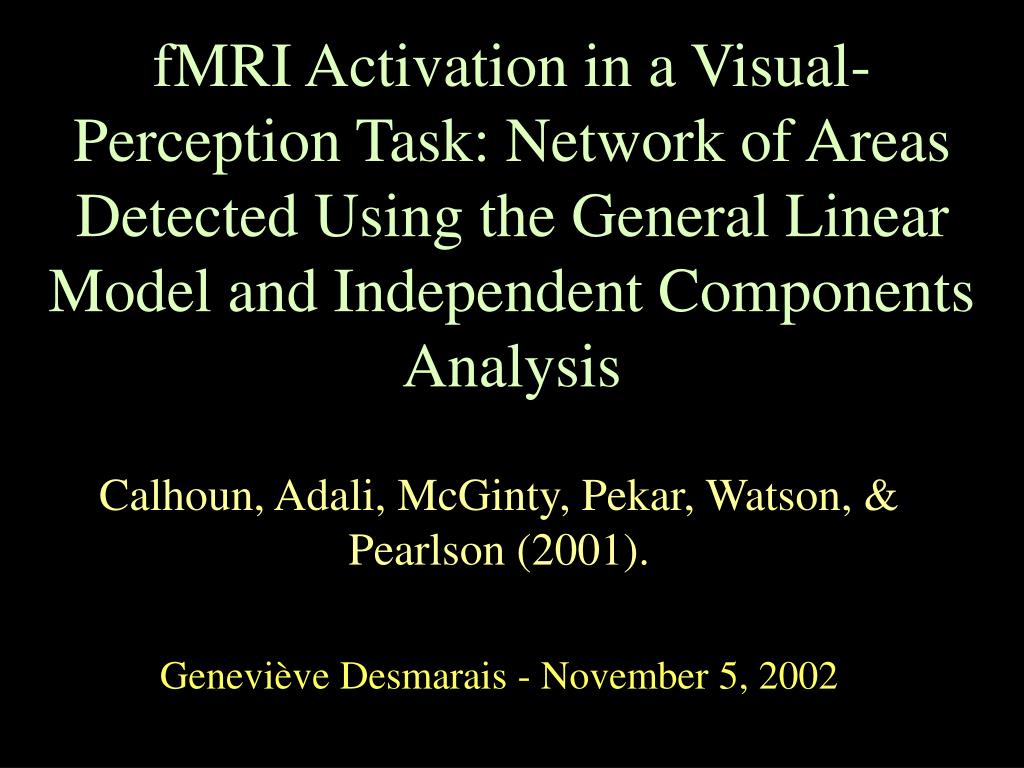 fMRI Activation in a Visual-Perception Task: Network of Areas Detected Using the General Linear Model and Independent Components Analysis

Calhoun, Adali, McGinty, Pekar, Watson, & Pearlson (2001).

Geneviève Desmarais - November 5, 2002